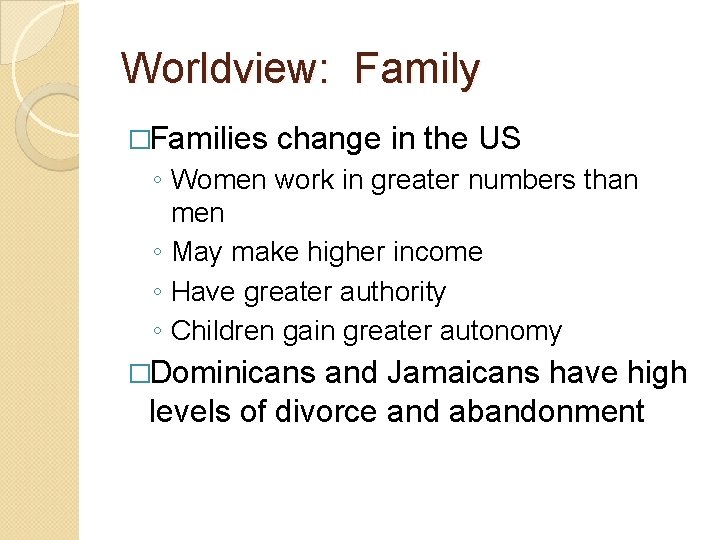 Worldview: Family

□Families change in the US

◦ Women work in greater numbers than men
◦ May make higher income
◦ Have greater authority
◦ Children gain greater autonomy

□Dominicans and Jamaicans have high levels of divorce and abandonment